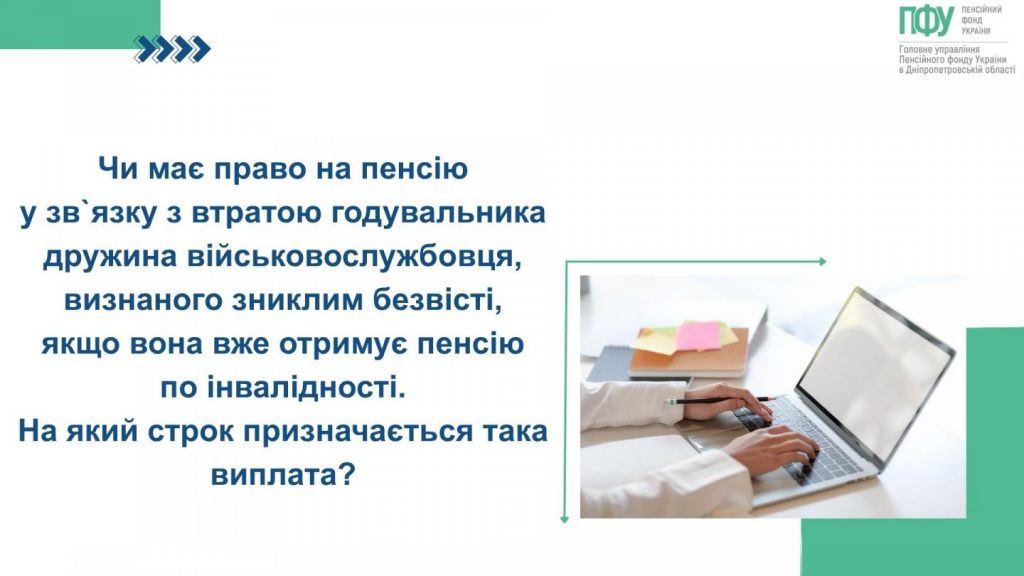 ПФУ ПЕНСІЙНИЙ ФОНД УКРАЇНИ
Головне управління Пенсійного фонду України в Дніпропетровській області

Чи має право на пенсію у зв`язку з втратою годувальника дружина військовослужбовця, визнаного зниклим безвісті, якщо вона вже отримує пенсію по інвалідності. На який строк призначається така виплата?